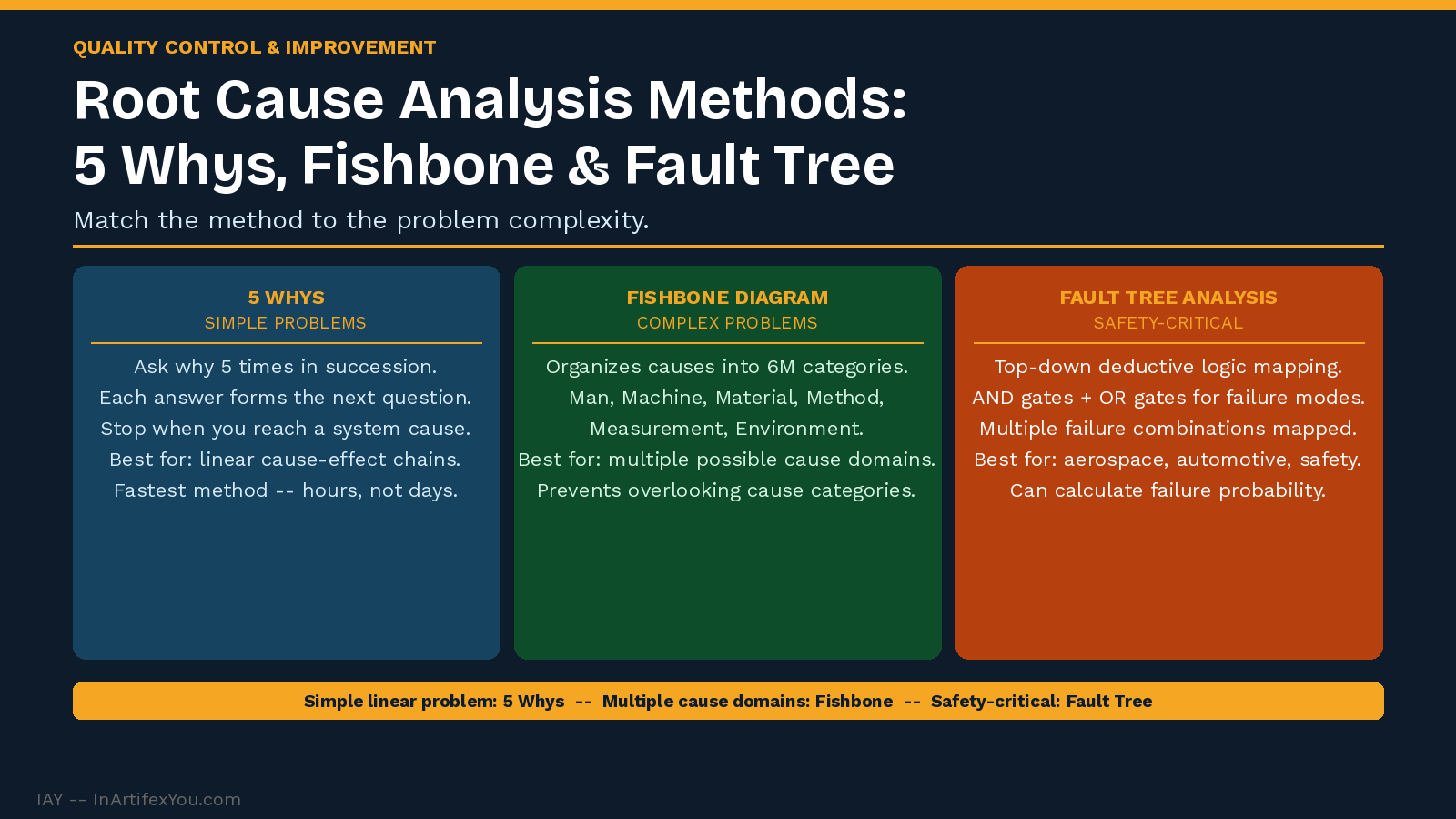 QUALITY CONTROL & IMPROVEMENT

Root Cause Analysis Methods: 5 Whys, Fishbone & Fault Tree

Match the method to the problem complexity.

5 WHYS
SIMPLE PROBLEMS

Ask why 5 times in succession.
Each answer forms the next question.
Stop when you reach a system cause.
Best for: linear cause-effect chains.
Fastest method -- hours, not days.

FISHBONE DIAGRAM
COMPLEX PROBLEMS

Organizes causes into 6M categories.
Man, Machine, Material, Method, Measurement, Environment.
Best for: multiple possible cause domains.
Prevents overlooking cause categories.

FAULT TREE ANALYSIS
SAFETY-CRITICAL

Top-down deductive logic mapping.
AND gates + OR gates for failure modes.
Multiple failure combinations mapped.
Best for: aerospace, automotive, safety.
Can calculate failure probability.

Simple linear problem: 5 Whys -- Multiple cause domains: Fishbone -- Safety-critical: Fault Tree

IAY -- InArtifexYou.com